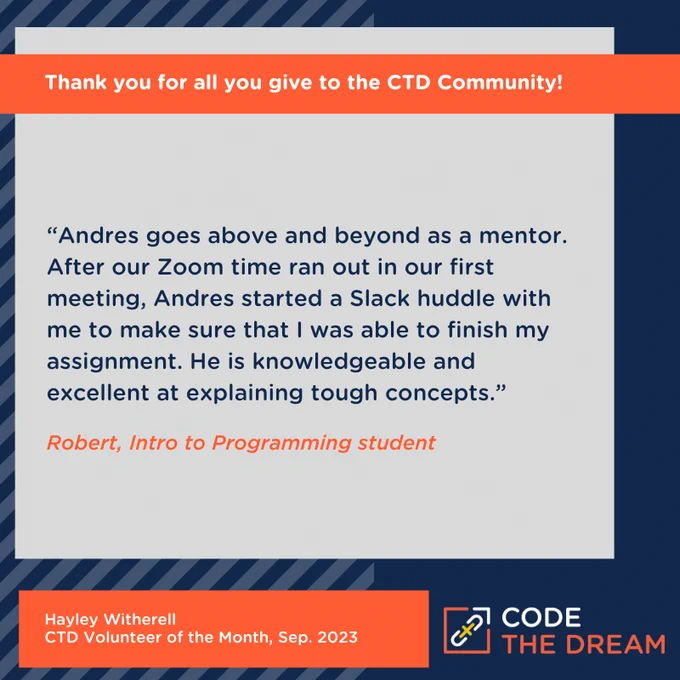 Thank you for all you give to the CTD Community!

“Andres goes above and beyond as a mentor. After our Zoom time ran out in our first meeting, Andres started a Slack huddle with me to make sure that I was able to finish my assignment. He is knowledgeable and excellent at explaining tough concepts.”

Robert, Intro to Programming student

Hayley Witherell
CTD Volunteer of the Month, Sep. 2023

CODE
THE DREAM